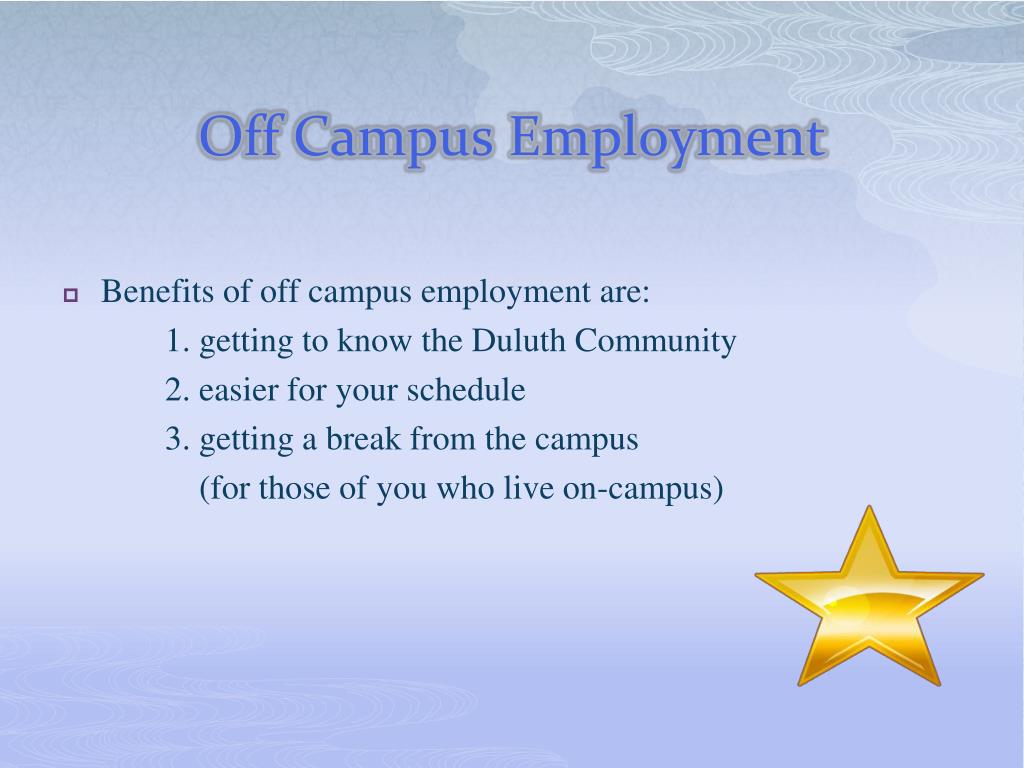 Off Campus Employment

Benefits of off campus employment are:
1. getting to know the Duluth Community
2. easier for your schedule
3. getting a break from the campus
(for those of you who live on-campus)